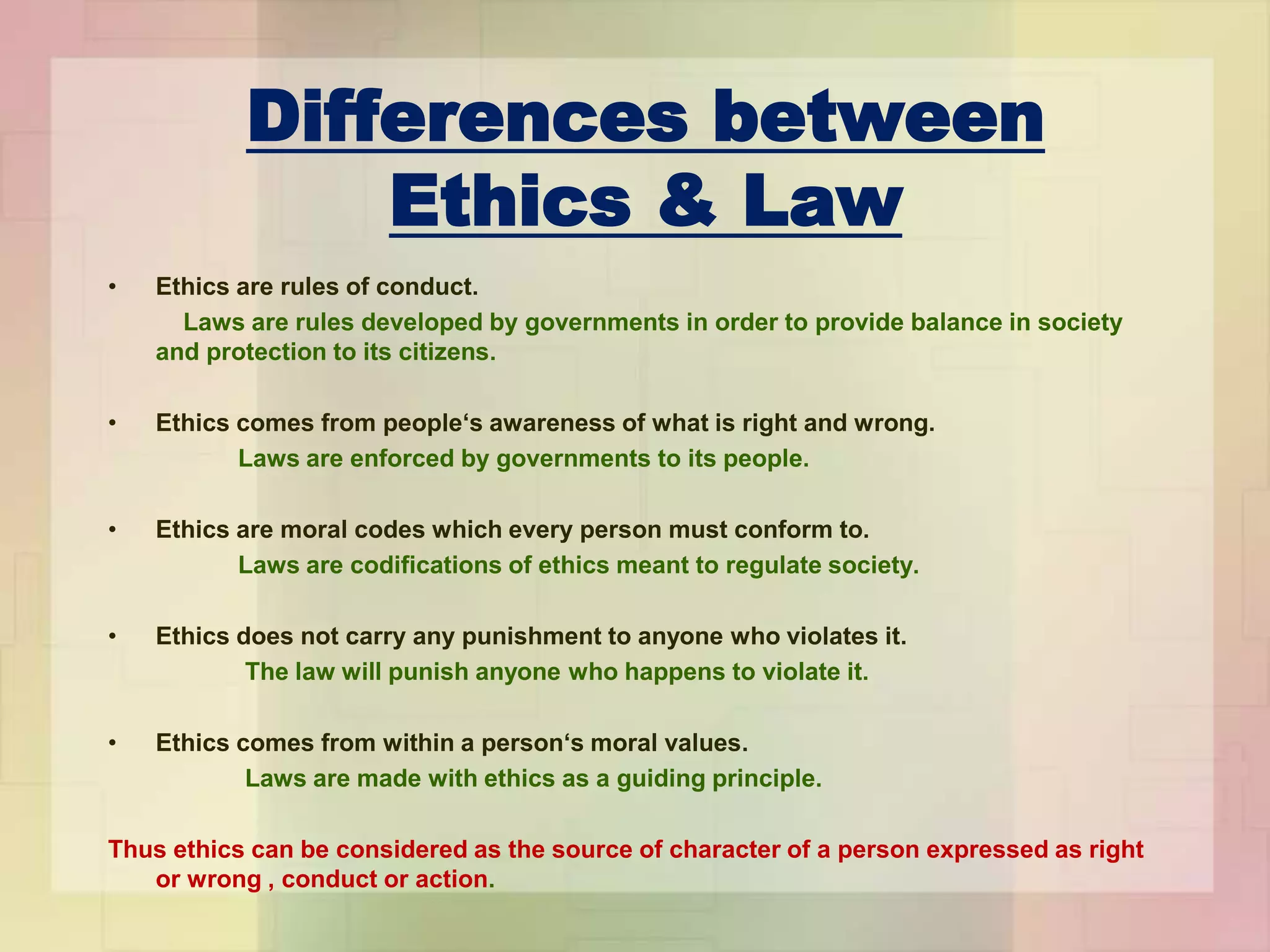 Differences between Ethics & Law

• Ethics are rules of conduct.

Laws are rules developed by governments in order to provide balance in society and protection to its citizens.

• Ethics comes from people‘s awareness of what is right and wrong.

Laws are enforced by governments to its people.

• Ethics are moral codes which every person must conform to.

Laws are codifications of ethics meant to regulate society.

• Ethics does not carry any punishment to anyone who violates it.

The law will punish anyone who happens to violate it.

• Ethics comes from within a person‘s moral values.

Laws are made with ethics as a guiding principle.

Thus ethics can be considered as the source of character of a person expressed as right or wrong , conduct or action.